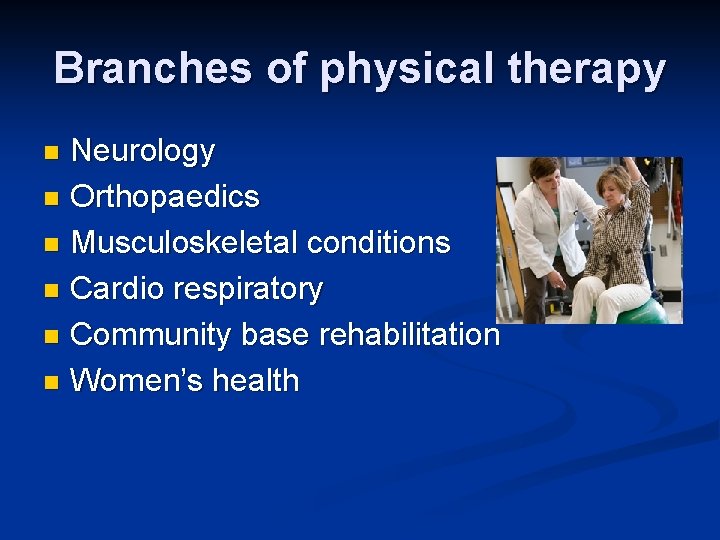 Branches of physical therapy

- Neurology
- Orthopaedics
- Musculoskeletal conditions
- Cardio respiratory
- Community base rehabilitation
- Women's health